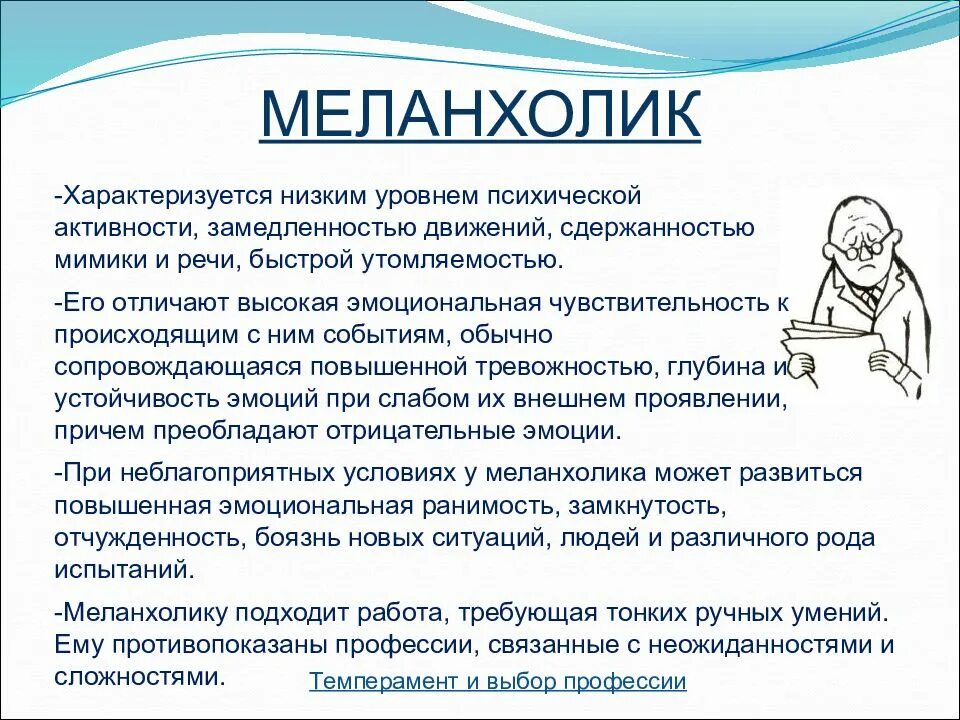 МЕЛАНХОЛИК

-Характеризуется низким уровнем психической активности, замедленностью движений, сдержанностью мимики и речи, быстрой утомляемостью.

-Его отличают высокая эмоциональная чувствительность к происходящим с ним событиям, обычно сопровождающаяся повышенной тревожностью, глубина и устойчивость эмоций при слабом их внешнем проявлении, причем преобладают отрицательные эмоции.

-При неблагоприятных условиях у меланхолика может развиться повышенная эмоциональная ранимость, замкнутость, отчужденность, боязнь новых ситуаций, людей и различного рода испытаний.

-Меланхолику подходит работа, требующая тонких ручных умений. Ему противопоказаны профессии, связанные с неожиданностями и сложностями.

Темперамент и выбор профессии